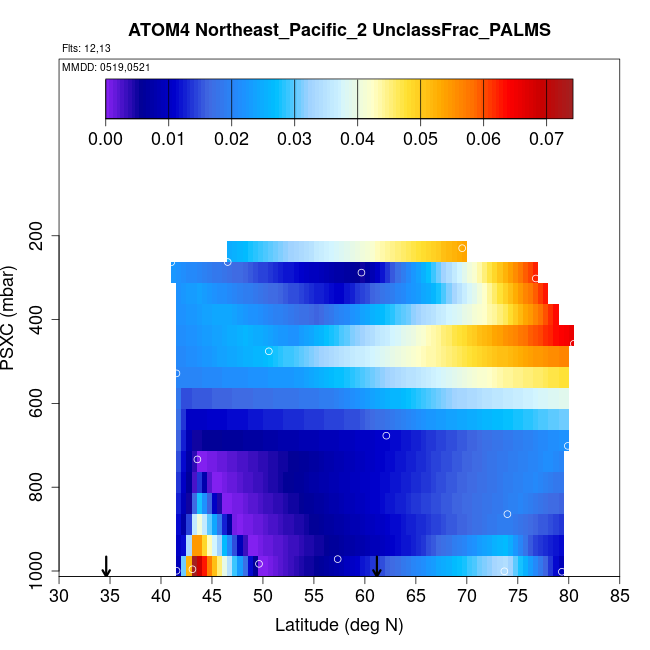 ATOM4 Northeast_Pacific_2 UnclassFrac_PALMS

Flts: 12,13

MMDD: 0519,0521

0.00 0.01 0.02 0.03 0.04 0.05 0.06 0.07

PSXC (mbar)

200
400
600
800
1000

30 35 40 45 50 55 60 65 70 75 80 85

Latitude (deg N)